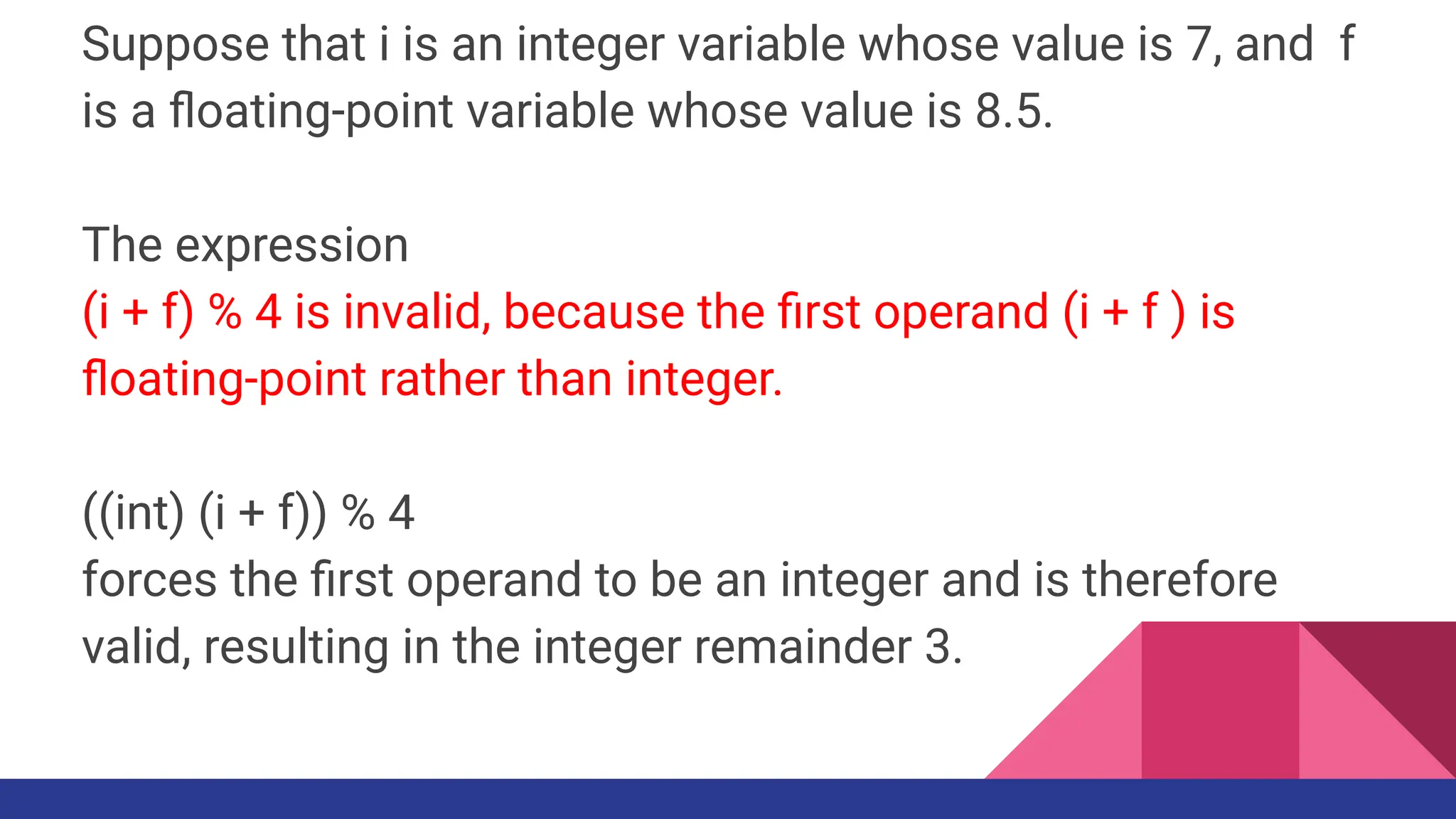 Suppose that i is an integer variable whose value is 7, and f is a floating-point variable whose value is 8.5.

The expression
(i + f) % 4 is invalid, because the first operand (i + f ) is floating-point rather than integer.

((int) (i + f)) % 4
forces the first operand to be an integer and is therefore valid, resulting in the integer remainder 3.